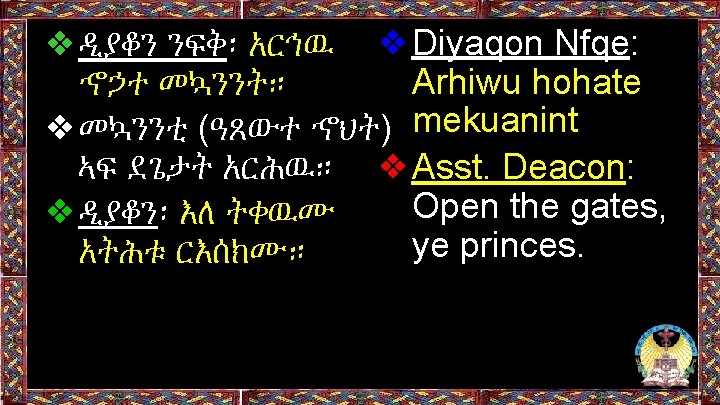 ❖ ዲያቆን ንፍቅ፡ አርኅዉ ኆኃተ መኳንንት።

❖ መኳንንቲ (ዓጸውተ ኆህት) ኣፍ ደጌታት አርሕዉ።

❖ ዲያቆን፡ እለ ትቀዉሙ አትሕቱ ርእሰክሙ።

❖ Diyaqon Nfqe: Arhiwu hohate mekuanint

❖ Asst. Deacon: Open the gates, ye princes.